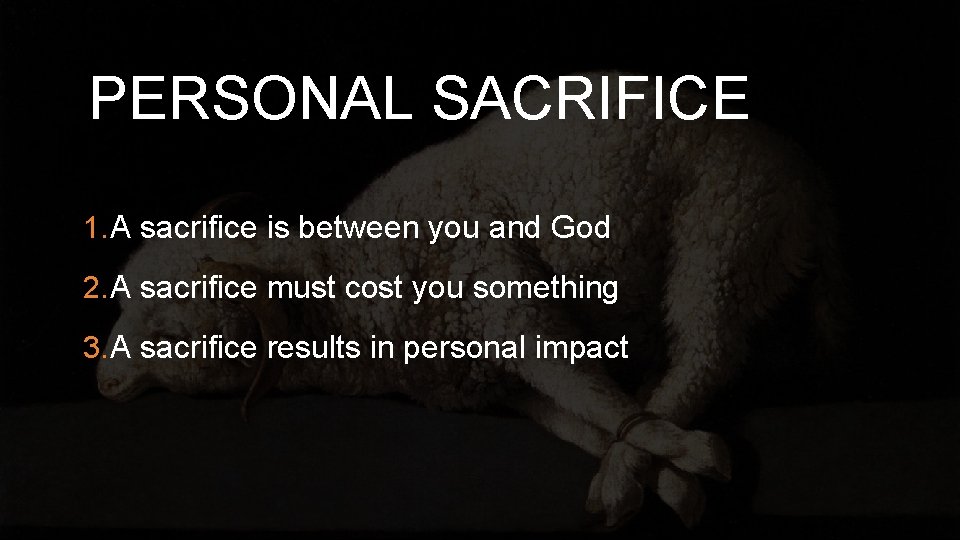 PERSONAL SACRIFICE

1. A sacrifice is between you and God

2. A sacrifice must cost you something

3. A sacrifice results in personal impact